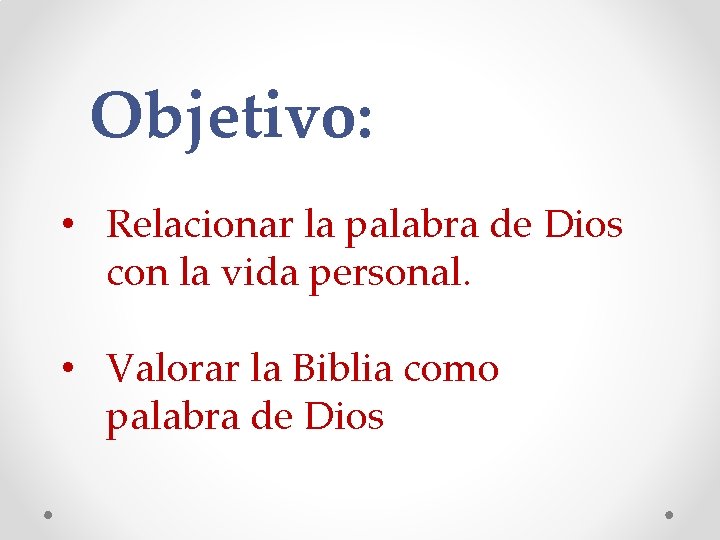 Objetivo:

• Relacionar la palabra de Dios con la vida personal.

• Valorar la Biblia como palabra de Dios